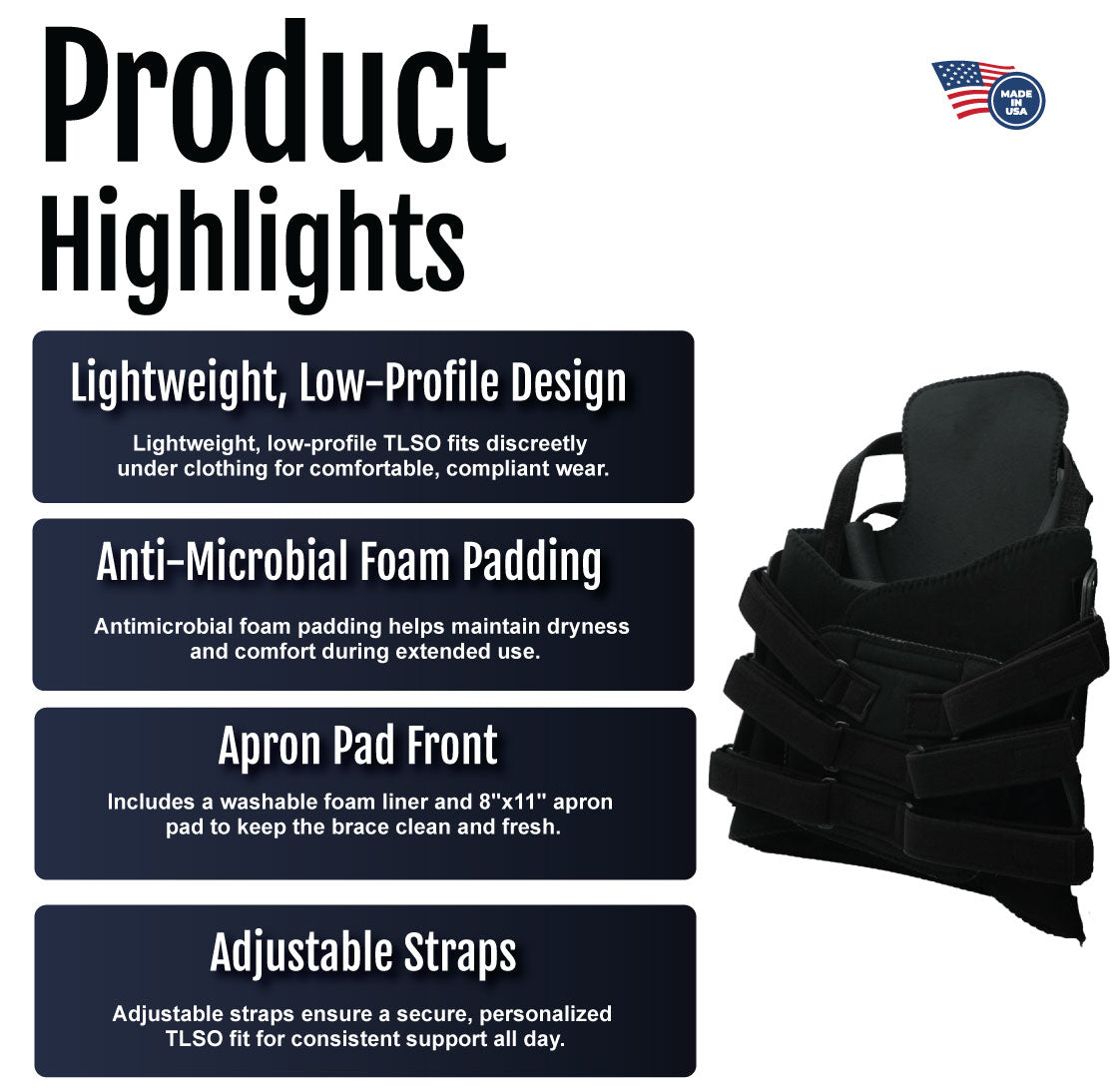 Product Highlights

MADE IN USA

Lightweight, Low-Profile Design

Lightweight, low-profile TLSO fits discreetly under clothing for comfortable, compliant wear.

Anti-Microbial Foam Padding

Antimicrobial foam padding helps maintain dryness and comfort during extended use.

Apron Pad Front

Includes a washable foam liner and 8"x11" apron pad to keep the brace clean and fresh.

Adjustable Straps

Adjustable straps ensure a secure, personalized TLSO fit for consistent support all day.